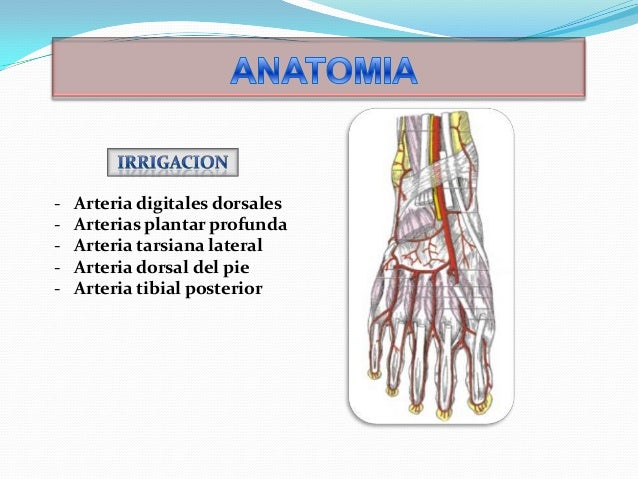 ANATOMIA

IRRIGACION

- Arteria digitales dorsales
- Arterias plantar profunda
- Arteria tarsiana lateral
- Arteria dorsal del pie
- Arteria tibial posterior